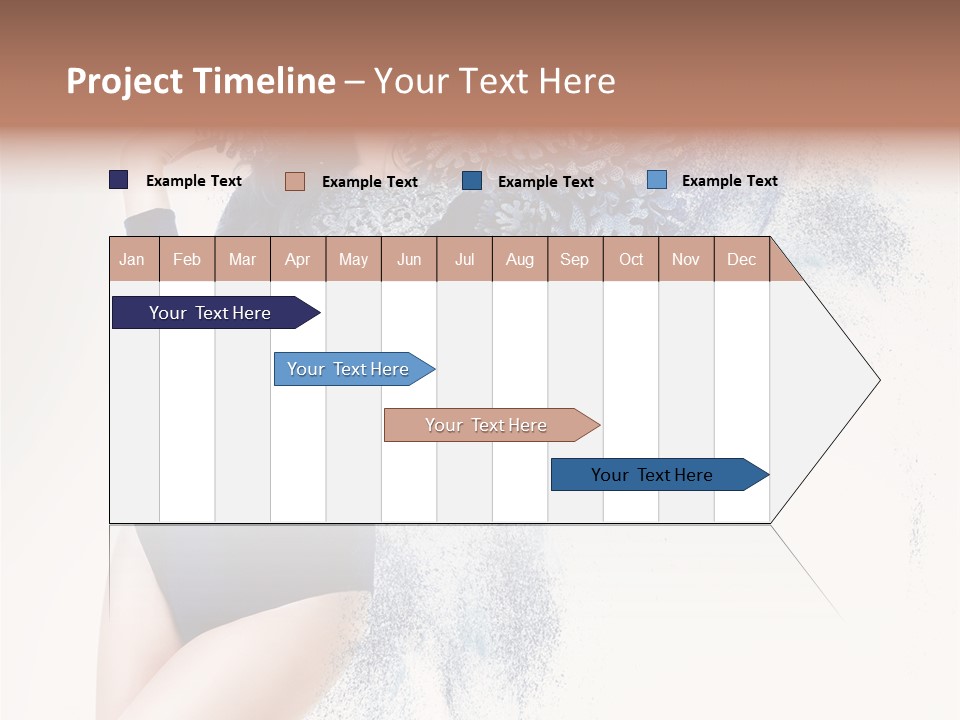 Project Timeline – Your Text Here

Example Text
Example Text
Example Text
Example Text

| Jan | Feb | Mar | Apr | May | Jun | Jul | Aug | Sep | Oct | Nov | Dec |
|---|---|---|---|---|---|---|---|---|---|---|---|

Your Text Here

Your Text Here

Your Text Here

Your Text Here